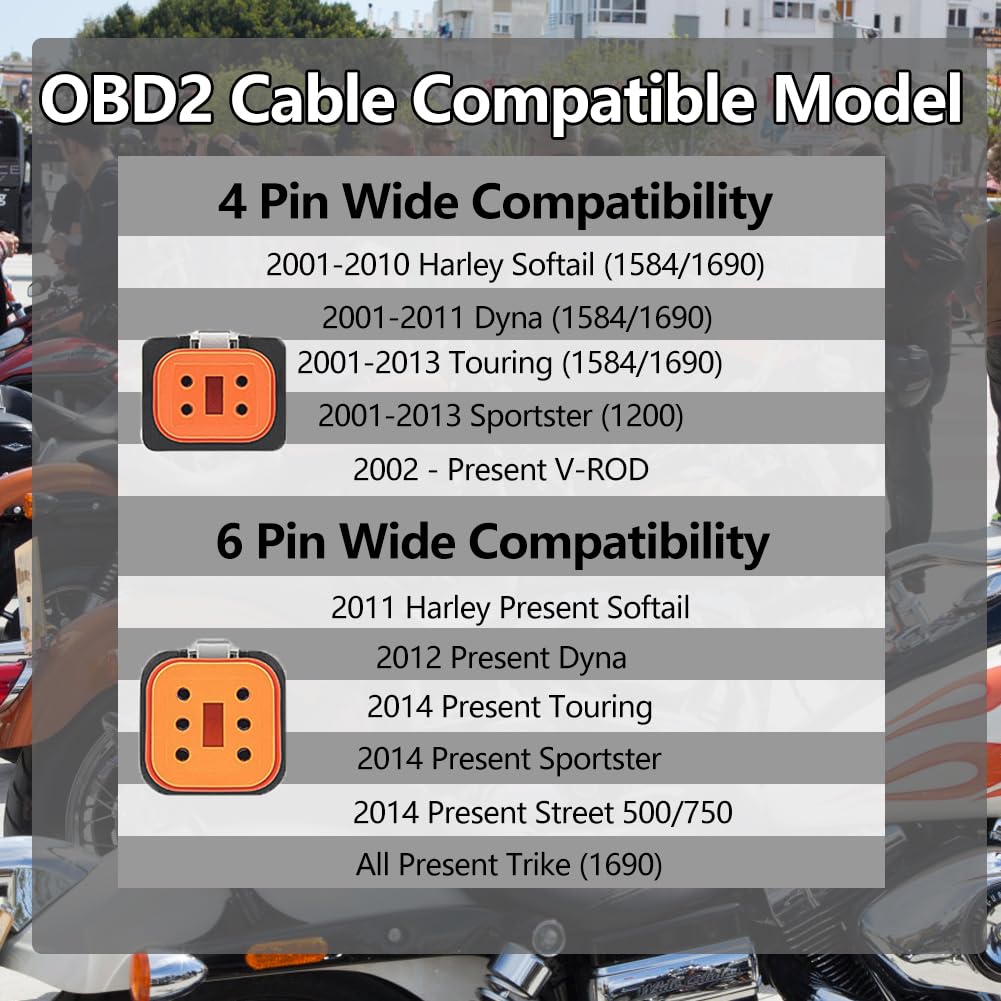 OBD2 Cable Compatible Model

4 Pin Wide Compatibility

2001-2010 Harley Softail (1584/1690)

2001-2011 Dyna (1584/1690)

2001-2013 Touring (1584/1690)

2001-2013 Sportster (1200)

2002 - Present V-ROD

6 Pin Wide Compatibility

2011 Harley Present Softail

2012 Present Dyna

2014 Present Touring

2014 Present Sportster

2014 Present Street 500/750

All Present Trike (1690)